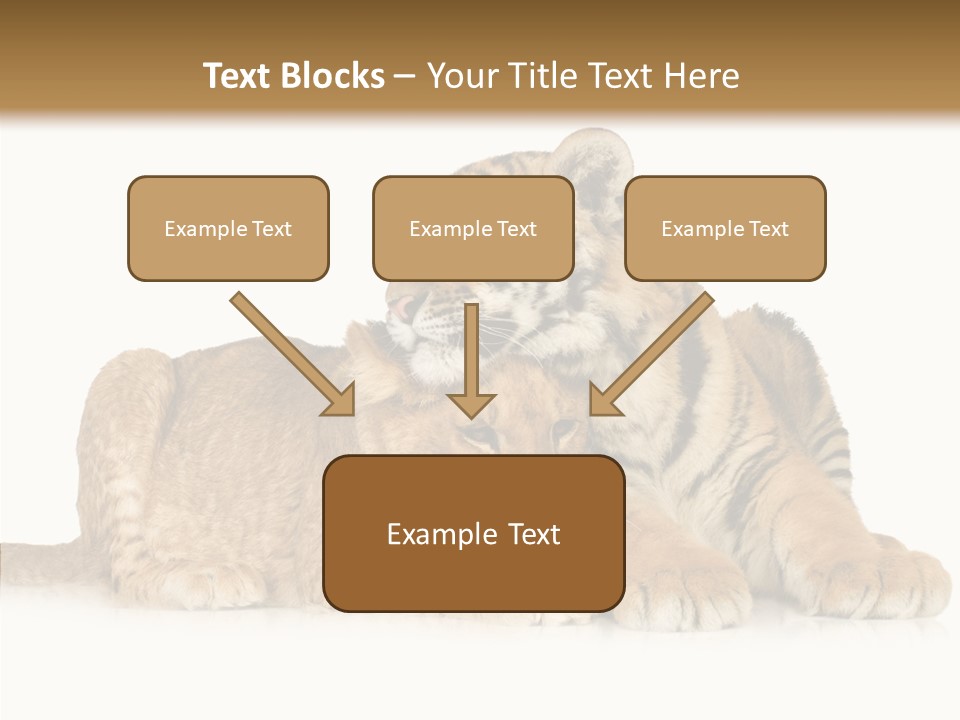 Text Blocks – Your Title Text Here

Example Text

Example Text

Example Text

Example Text